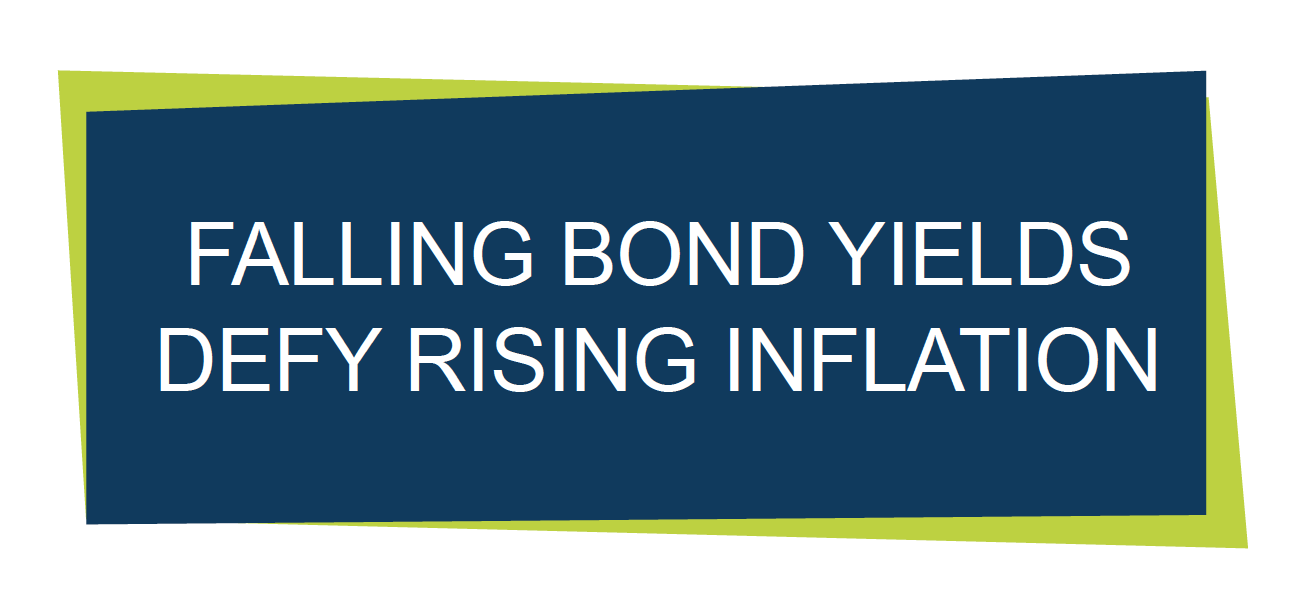 FALLING BOND YIELDS DEFY RISING INFLATION